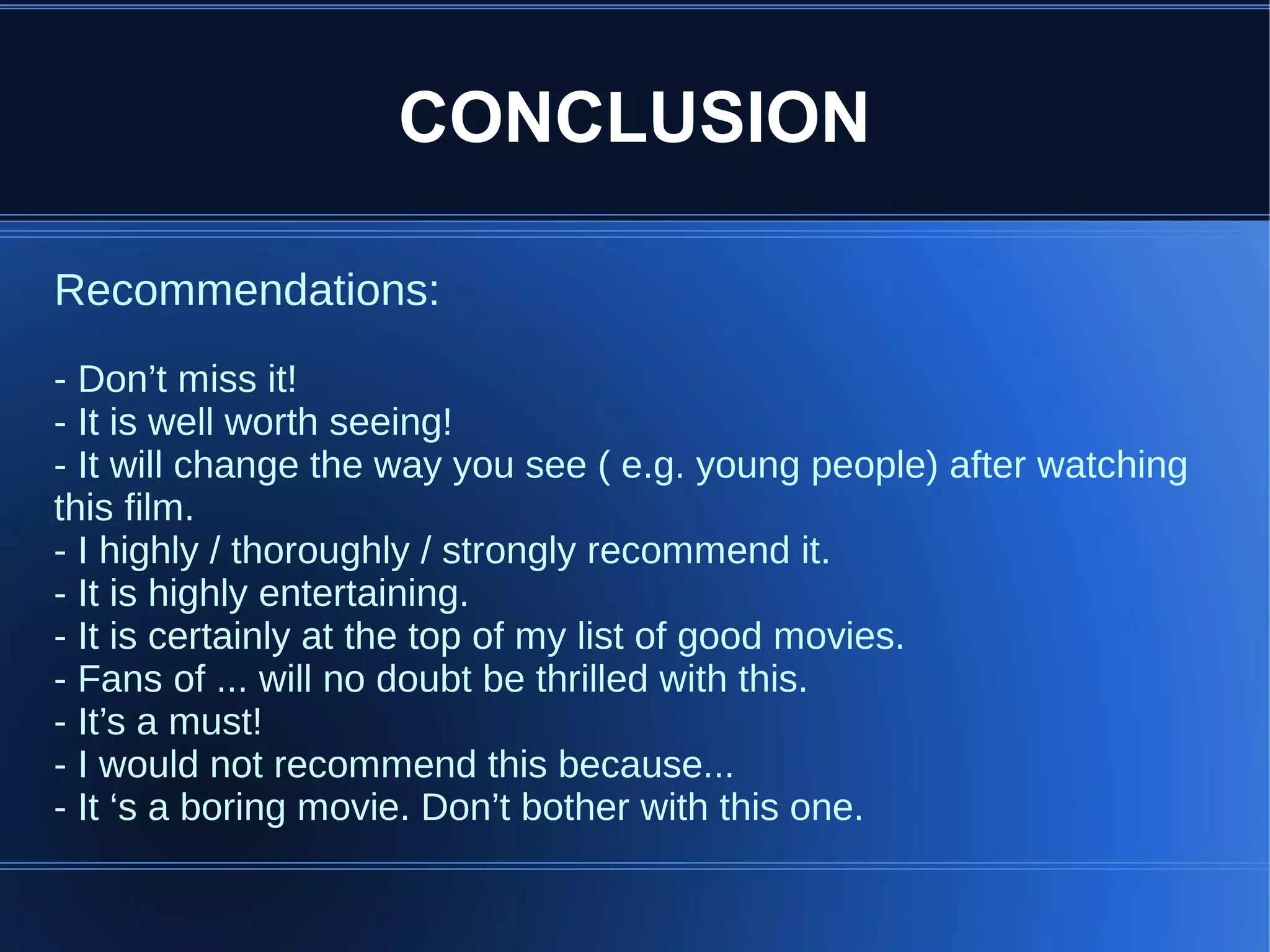 CONCLUSION

Recommendations:

- Don’t miss it!
- It is well worth seeing!
- It will change the way you see ( e.g. young people) after watching this film.
- I highly / thoroughly / strongly recommend it.
- It is highly entertaining.
- It is certainly at the top of my list of good movies.
- Fans of ... will no doubt be thrilled with this.
- It’s a must!
- I would not recommend this because...
- It ‘s a boring movie. Don’t bother with this one.